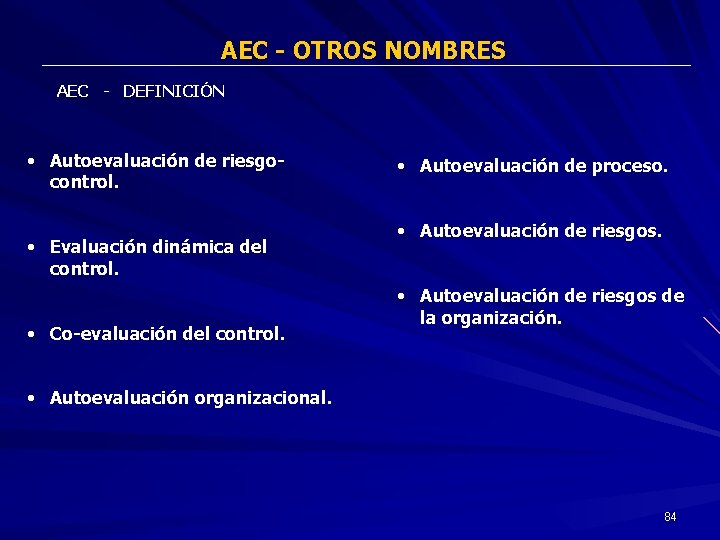 AEC - OTROS NOMBRES

AEC - DEFINICIÓN

• Autoevaluación de riesgo-control.

• Evaluación dinámica del control.

• Co-evaluación del control.

• Autoevaluación organizacional.

• Autoevaluación de proceso.

• Autoevaluación de riesgos.

• Autoevaluación de riesgos de la organización.

84